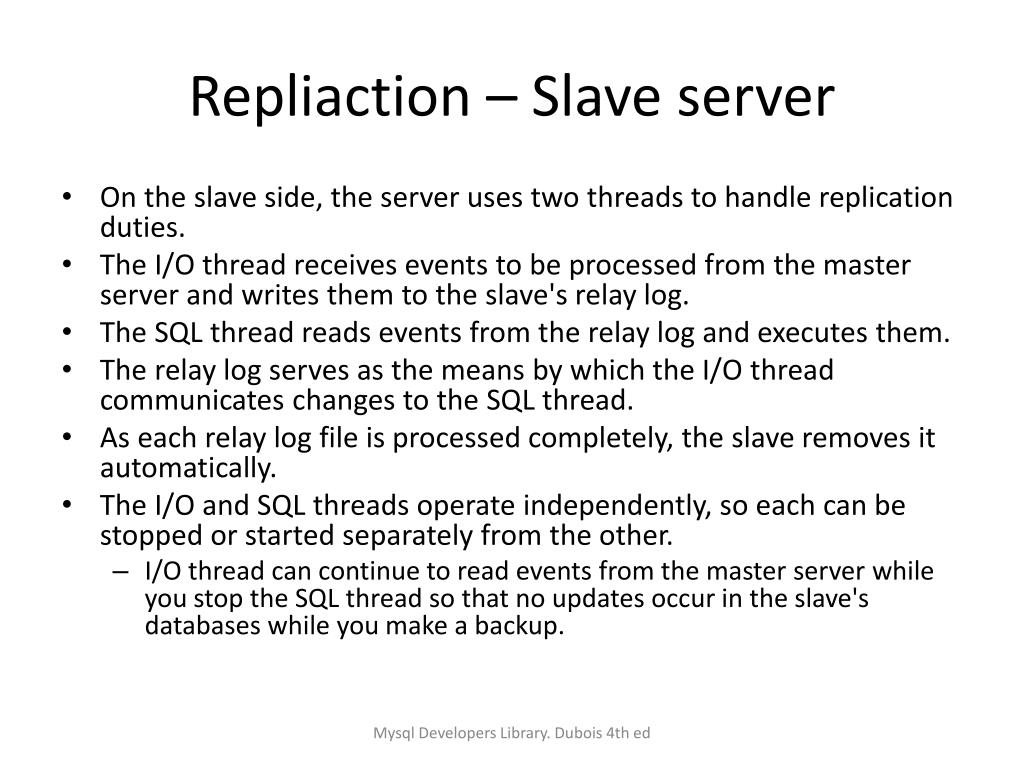 Repliaction – Slave server

• On the slave side, the server uses two threads to handle replication duties.
• The I/O thread receives events to be processed from the master server and writes them to the slave's relay log.
• The SQL thread reads events from the relay log and executes them.
• The relay log serves as the means by which the I/O thread communicates changes to the SQL thread.
• As each relay log file is processed completely, the slave removes it automatically.
• The I/O and SQL threads operate independently, so each can be stopped or started separately from the other.
– I/O thread can continue to read events from the master server while you stop the SQL thread so that no updates occur in the slave's databases while you make a backup.

Mysql Developers Library. Dubois 4th ed